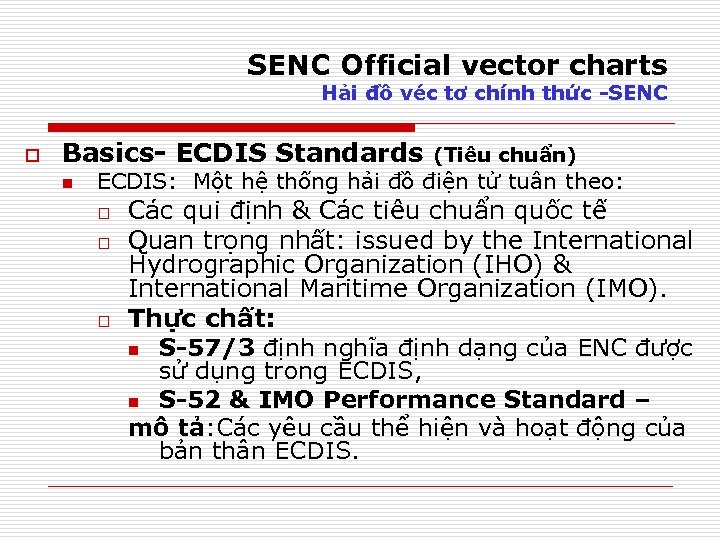 SENC Official vector charts
Hải đồ véc tơ chính thức -SENC

Basics- ECDIS Standards (Tiêu chuẩn)

ECDIS: Một hệ thống hải đồ điện tử tuân theo:

Các qui định & Các tiêu chuẩn quốc tế

Quan trọng nhất: issued by the International Hydrographic Organization (IHO) & International Maritime Organization (IMO).

Thực chất:

S-57/3 định nghĩa định dạng của ENC được sử dụng trong ECDIS,

S-52 & IMO Performance Standard –
mô tả:Các yêu cầu thể hiện và hoạt động của bản thân ECDIS.